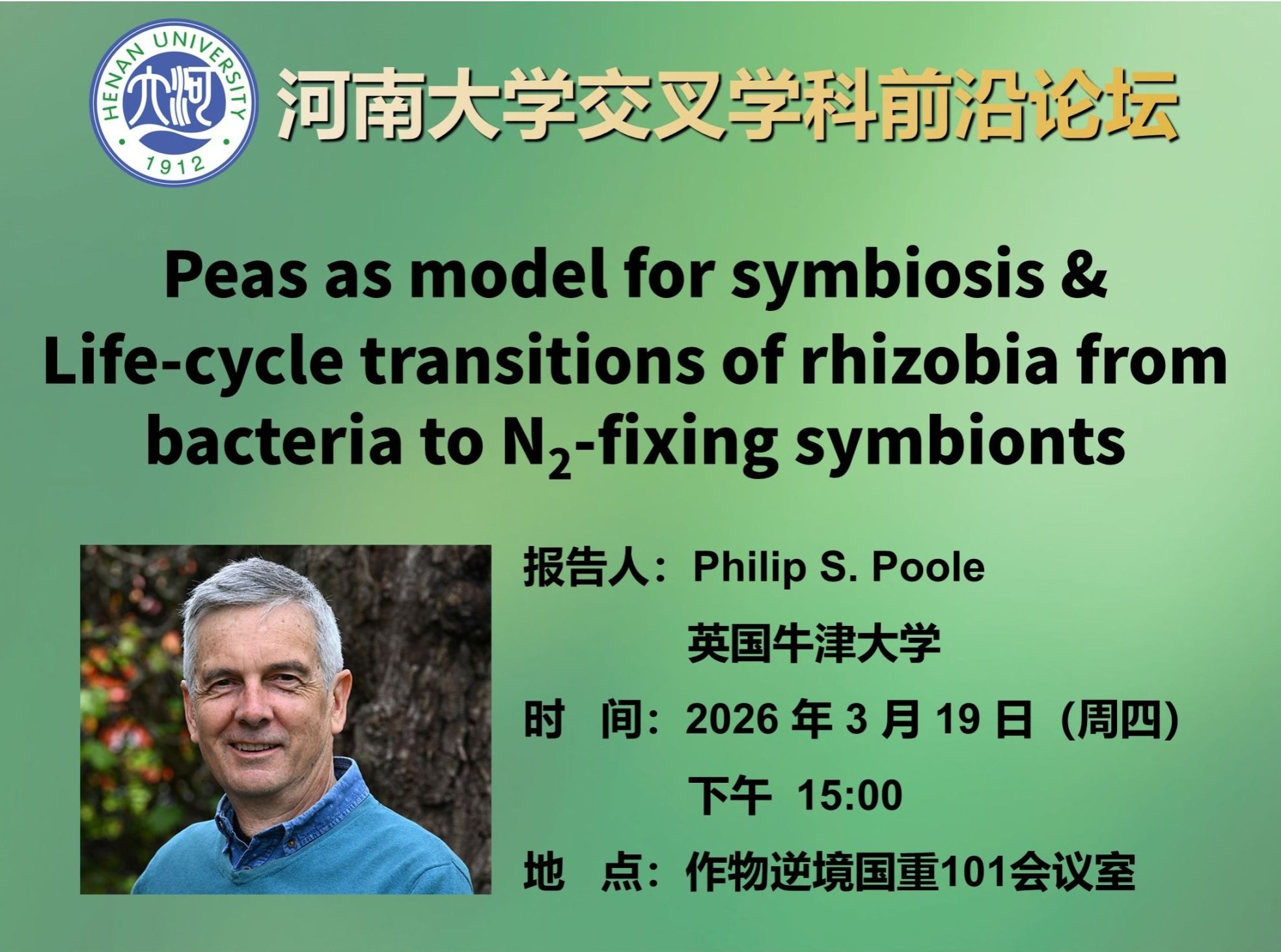 HENAN UNIVERSITY
大河
1912

河南大学交叉学科前沿论坛

Peas as model for symbiosis & Life-cycle transitions of rhizobia from bacteria to $N_2$-fixing symbionts

报告人：Philip S. Poole
英国牛津大学

时　间：2026 年 3 月 19 日（周四）
下午 15:00

地　点：作物逆境国重101会议室